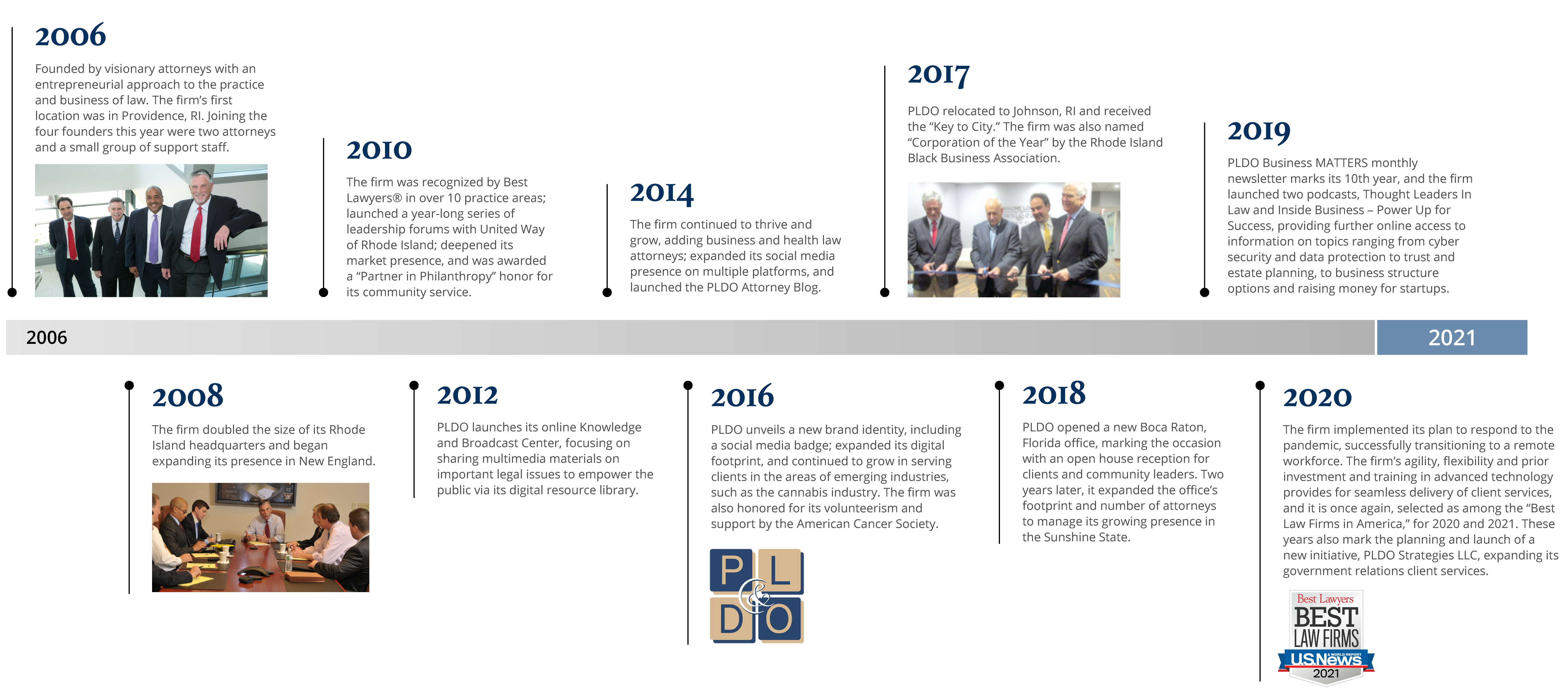 2006

Founded by visionary attorneys with an entrepreneurial approach to the practice and business of law. The firm's first location was in Providence, RI. Joining the four founders this year were two attorneys and a small group of support staff.

2010

The firm was recognized by Best Lawyers® in over 10 practice areas; launched a year-long series of leadership forums with United Way of Rhode Island; deepened its market presence, and was awarded a "Partner in Philanthropy" honor for its community service.

2014

The firm continued to thrive and grow, adding business and health law attorneys; expanded its social media presence on multiple platforms, and launched the PLDO Attorney Blog.

2017

PLDO relocated to Johnson, RI and received the "Key to City." The firm was also named "Corporation of the Year" by the Rhode Island Black Business Association.

2019

PLDO Business MATTERS monthly newsletter marks its 10th year, and the firm launched two podcasts, Thought Leaders In Law and Inside Business – Power Up for Success, providing further online access to information on topics ranging from cyber security and data protection to trust and estate planning, to business structure options and raising money for startups.

2006

2021

2008

The firm doubled the size of its Rhode Island headquarters and began expanding its presence in New England.

2012

PLDO launches its online Knowledge and Broadcast Center, focusing on sharing multimedia materials on important legal issues to empower the public via its digital resource library.

2016

PLDO unveils a new brand identity, including a social media badge; expanded its digital footprint, and continued to grow in serving clients in the areas of emerging industries, such as the cannabis industry. The firm was also honored for its volunteerism and support by the American Cancer Society.

P L & D O

2018

PLDO opened a new Boca Raton, Florida office, marking the occasion with an open house reception for clients and community leaders. Two years later, it expanded the office's footprint and number of attorneys to manage its growing presence in the Sunshine State.

2020

The firm implemented its plan to respond to the pandemic, successfully transitioning to a remote workforce. The firm's agility, flexibility and prior investment and training in advanced technology provides for seamless delivery of client services, and it is once again, selected as among the "Best Law Firms in America," for 2020 and 2021. These years also mark the planning and launch of a new initiative, PLDO Strategies LLC, expanding its government relations client services.

Best Lawyers
BEST LAW FIRMS
U.S.News & WORLD REPORT
2021